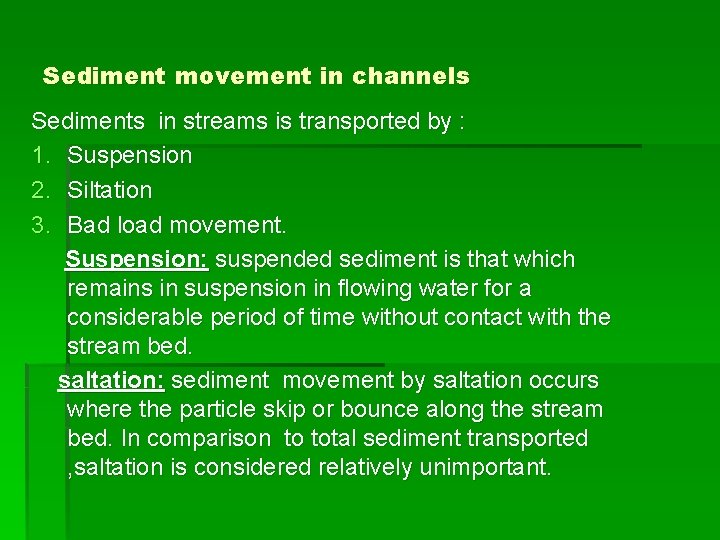 Sediment movement in channels

Sediments in streams is transported by :

1. Suspension
2. Siltation
3. Bad load movement.

Suspension: suspended sediment is that which remains in suspension in flowing water for a considerable period of time without contact with the stream bed.

saltation: sediment movement by saltation occurs where the particle skip or bounce along the stream bed. In comparison to total sediment transported ,saltation is considered relatively unimportant.